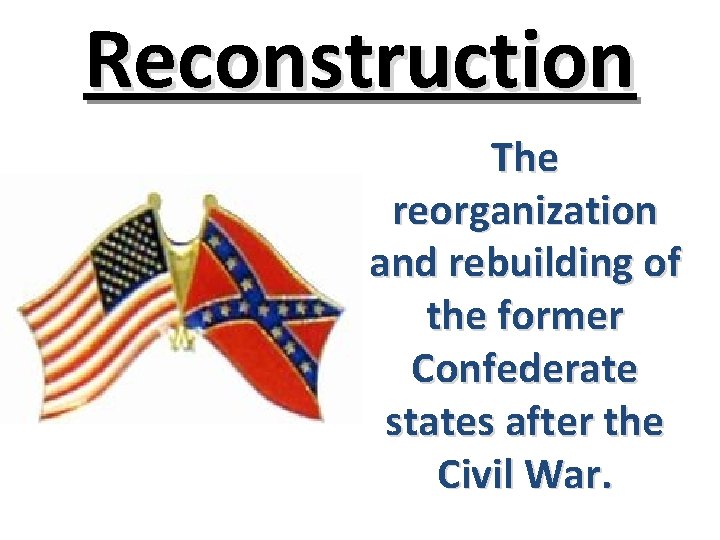 Reconstruction

The reorganization and rebuilding of the former Confederate states after the Civil War.